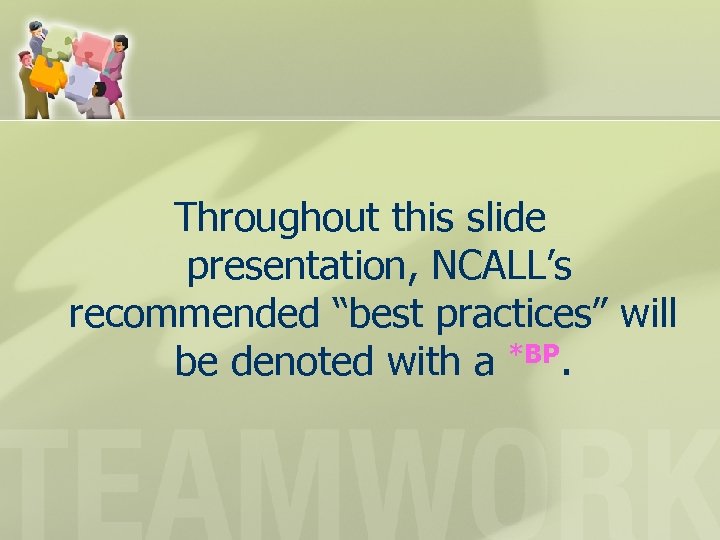 Throughout this slide presentation, NCALL's recommended "best practices" will be denoted with a *BP.

TEAMWORK